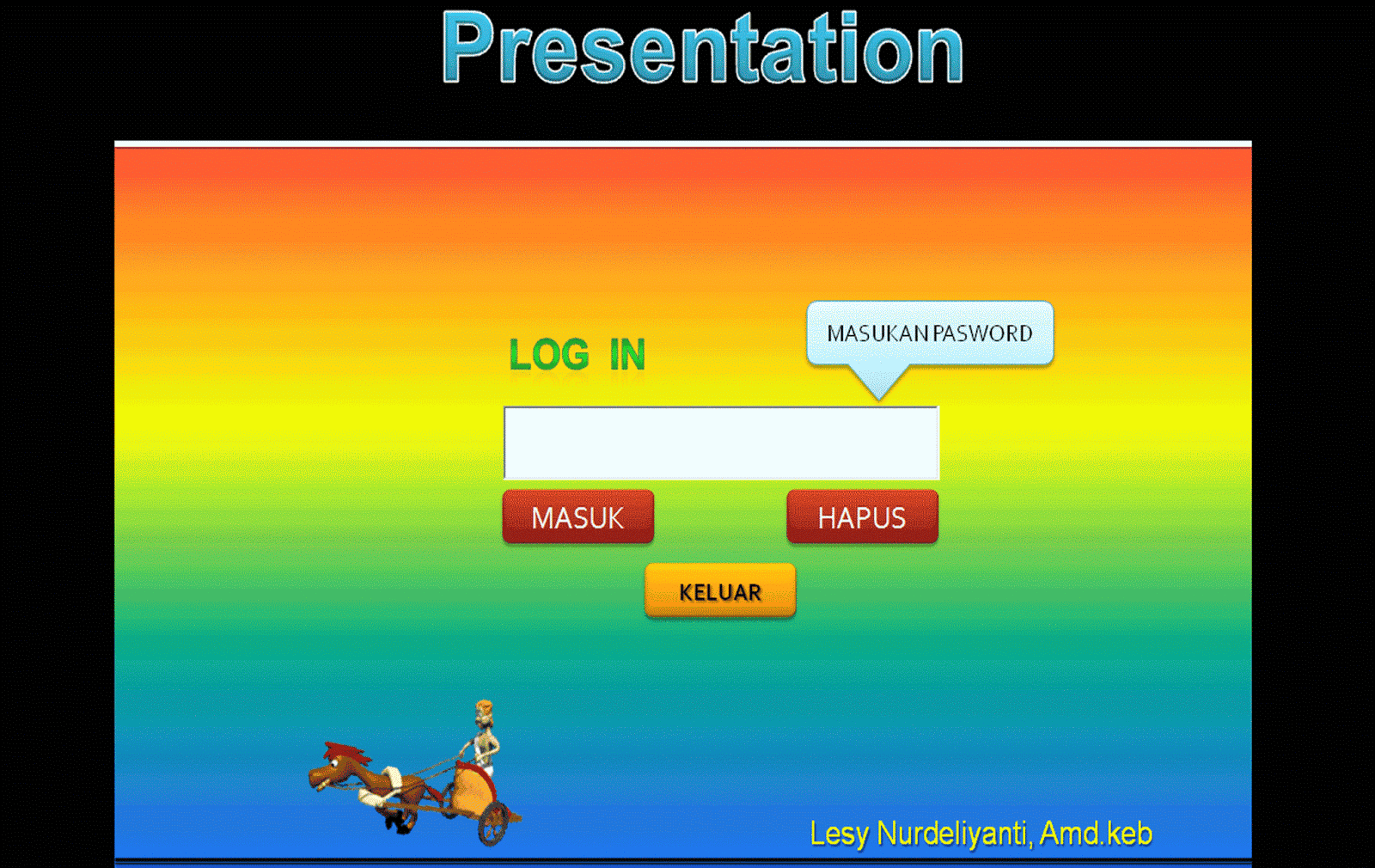 Presentation

LOG IN

MASUKAN PASWORD

MASUK

HAPUS

KELUAR

Lesy Nurdeliyanti, Amd.keb